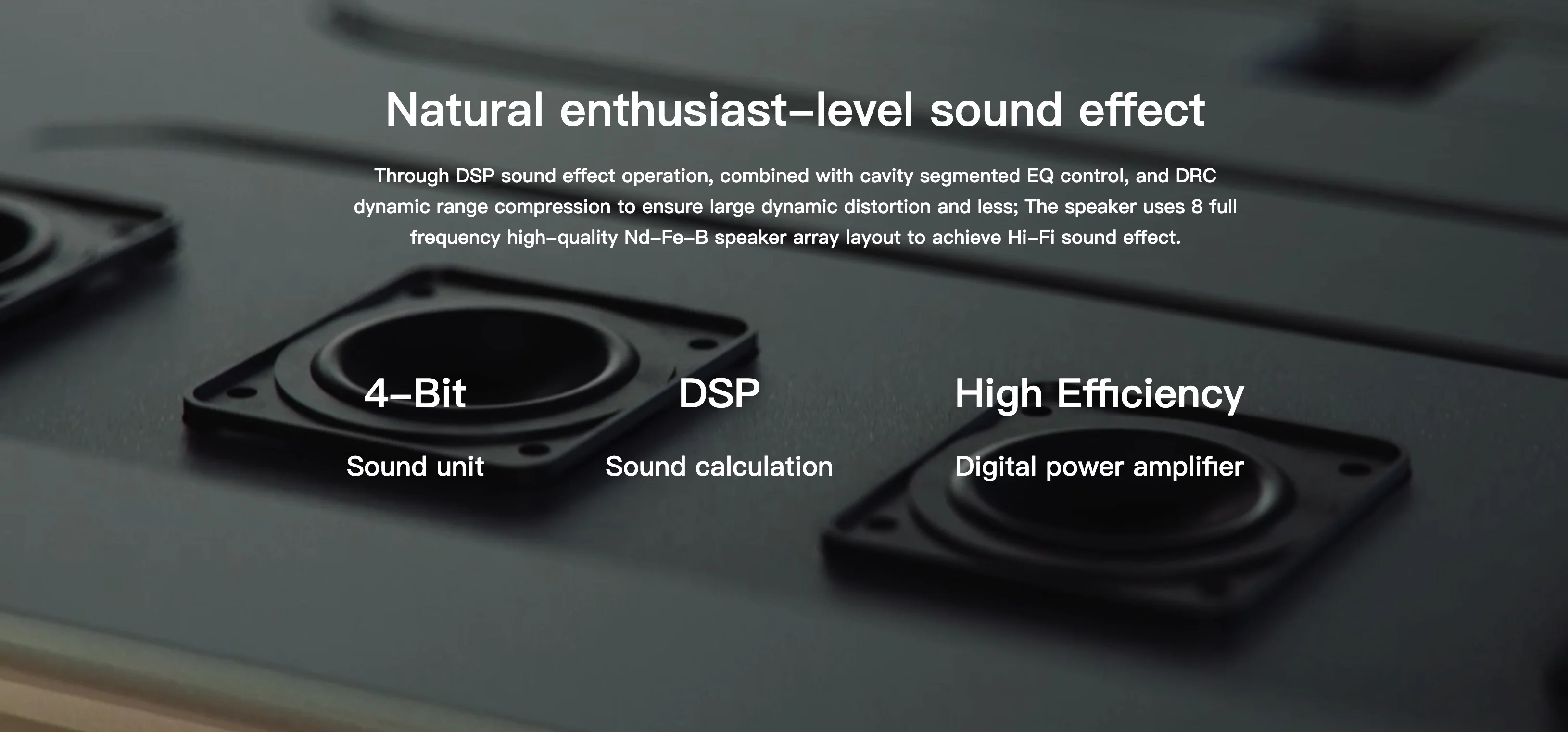 Natural enthusiast-level sound effect

Through DSP sound effect operation, combined with cavity segmented EQ control, and DRC dynamic range compression to ensure large dynamic distortion and less; The speaker uses 8 full frequency high-quality Nd-Fe-B speaker array layout to achieve Hi-Fi sound effect.

4-Bit

Sound unit

DSP

Sound calculation

High Efficiency

Digital power amplifier